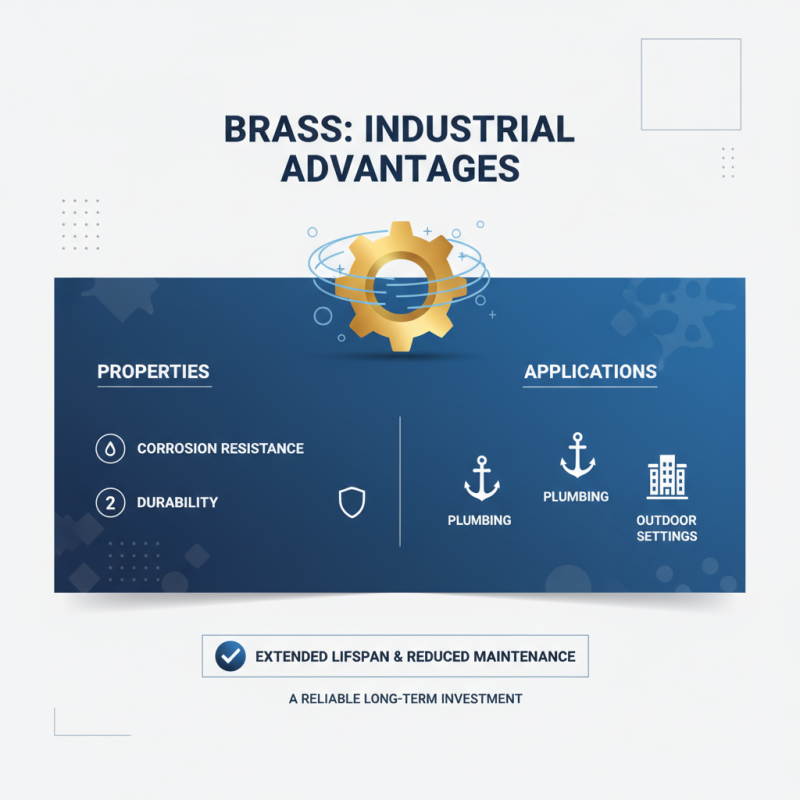 BRASS: INDUSTRIAL ADVANTAGES

PROPERTIES

CORROSION RESISTANCE

2 DURABILITY

APPLICATIONS

PLUMBING

PLUMBING

OUTDOOR SETTINGS

EXTENDED LIFSPAN & REDUCED MAINTENANCE

A RELIABLE LONG-TERM INVESTMENT